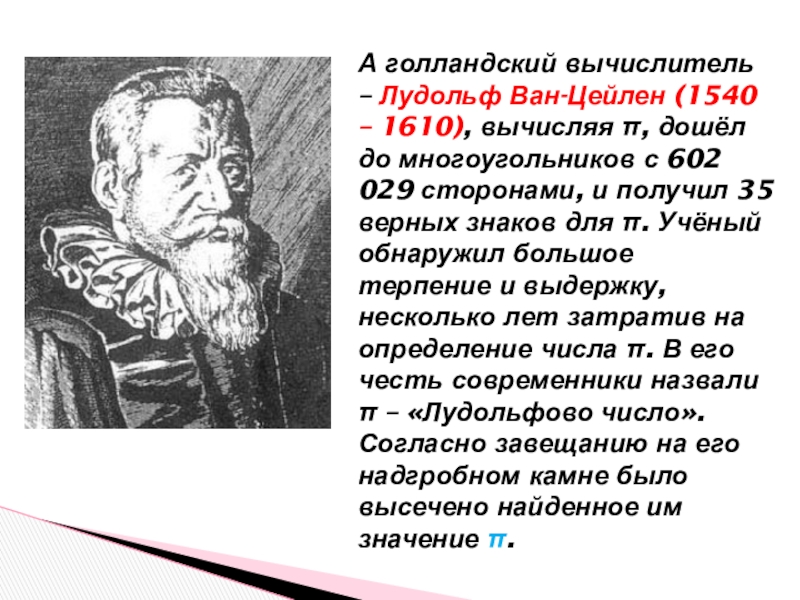 А голландский вычислитель – Лудольф Ван-Цейлен (1540 – 1610), вычисляя π, дошёл до многоугольников с 602 029 сторонами, и получил 35 верных знаков для π. Учёный обнаружил большое терпение и выдержку, несколько лет затратив на определение числа π. В его честь современники назвали π – «Лудольфово число». Согласно завещанию на его надгробном камне было высечено найденное им значение π.